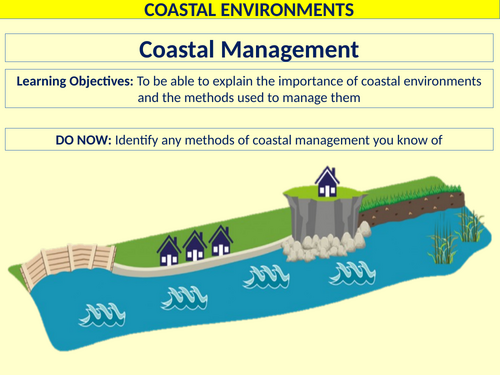 COASTAL ENVIRONMENTS

Coastal Management

Learning Objectives: To be able to explain the importance of coastal environments and the methods used to manage them

DO NOW: Identify any methods of coastal management you know of